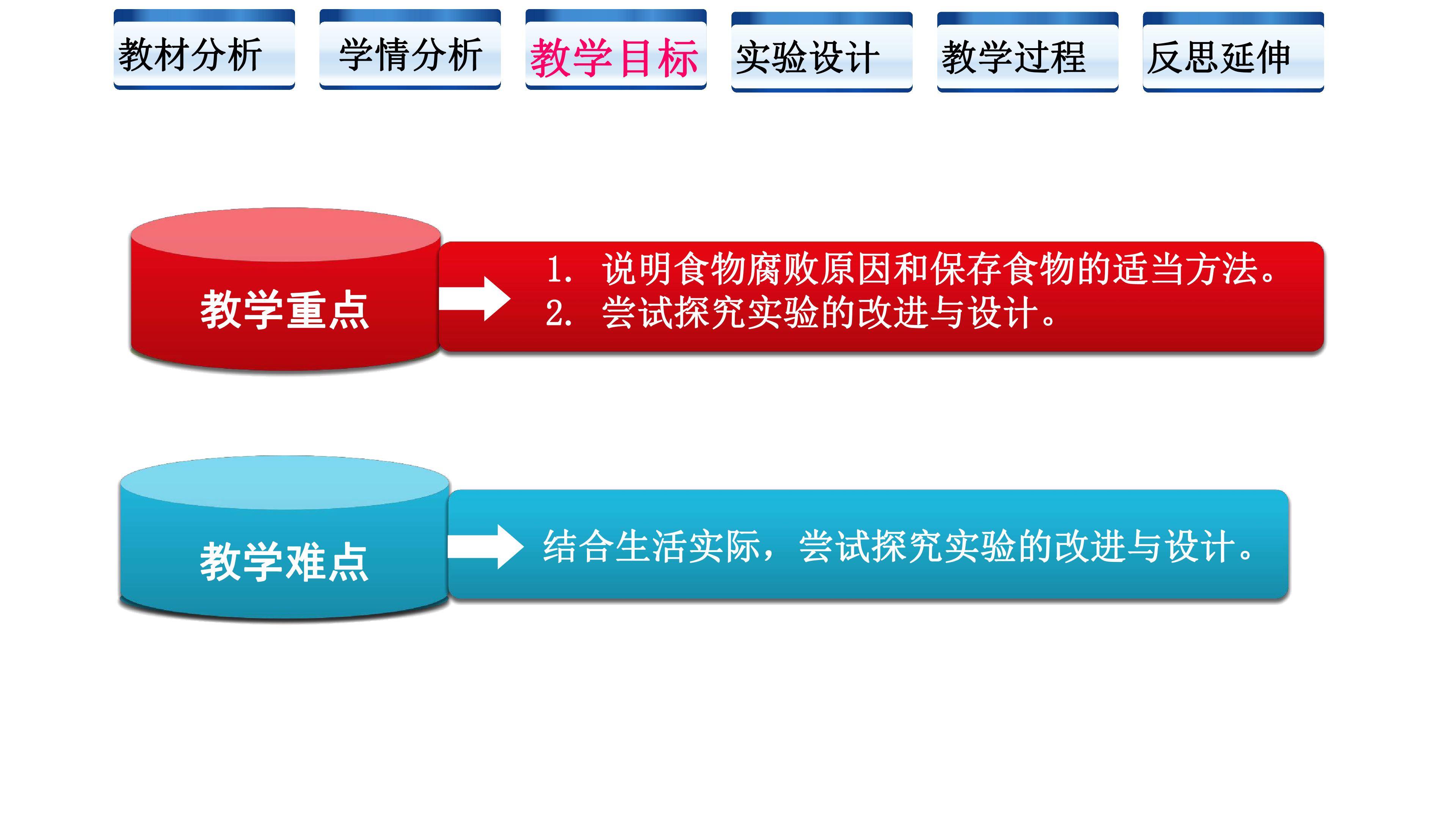 教材分析

学情分析

教学目标

实验设计

教学过程

反思延伸

教学重点

1.说明食物腐败原因和保存食物的适当方法。
2.尝试探究实验的改进与设计。

教学难点

结合生活实际，尝试探究实验的改进与设计。